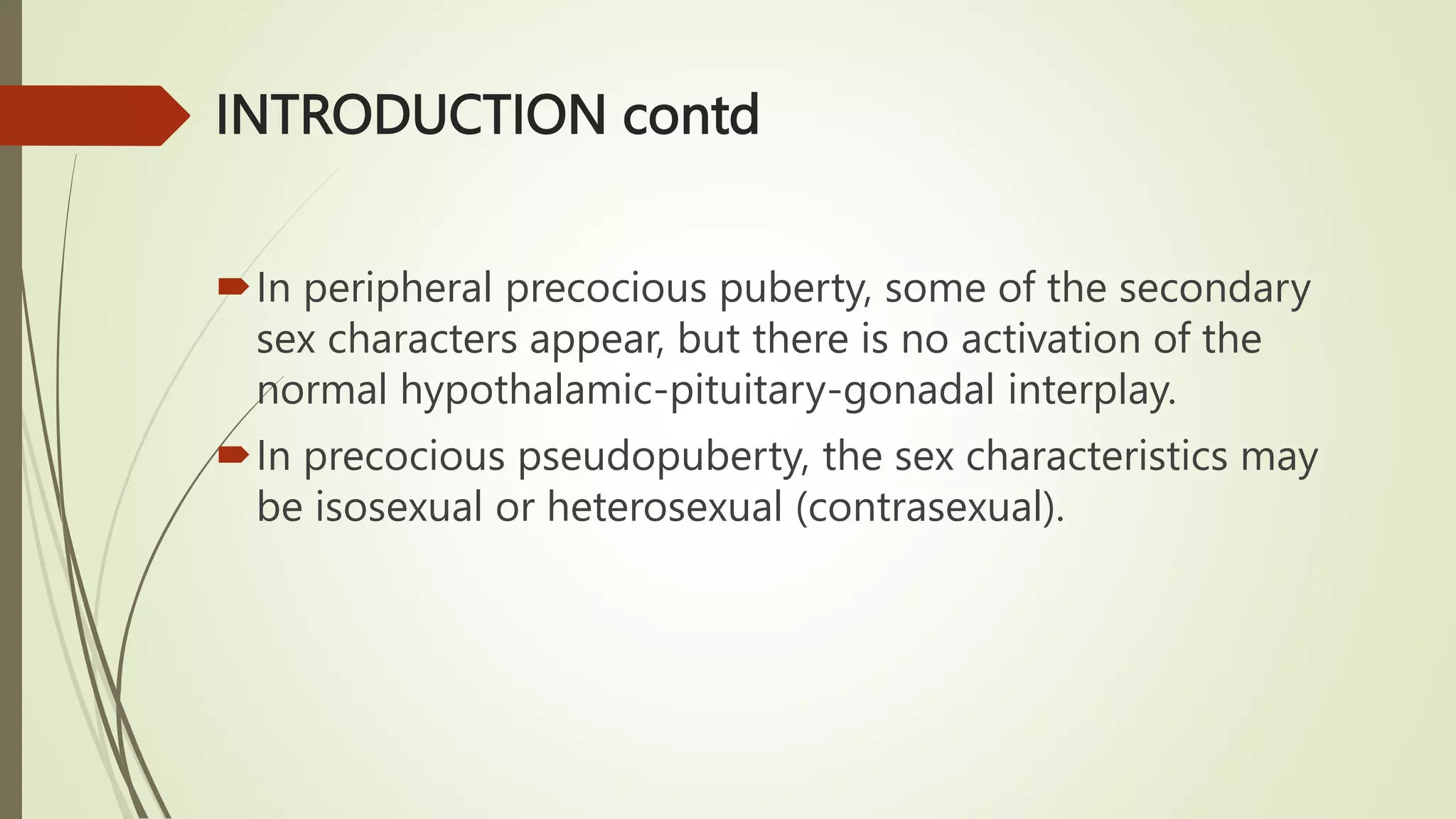 INTRODUCTION contd

In peripheral precocious puberty, some of the secondary sex characters appear, but there is no activation of the normal hypothalamic-pituitary-gonadal interplay.

In precocious pseudopuberty, the sex characteristics may be isosexual or heterosexual (contrasexual).